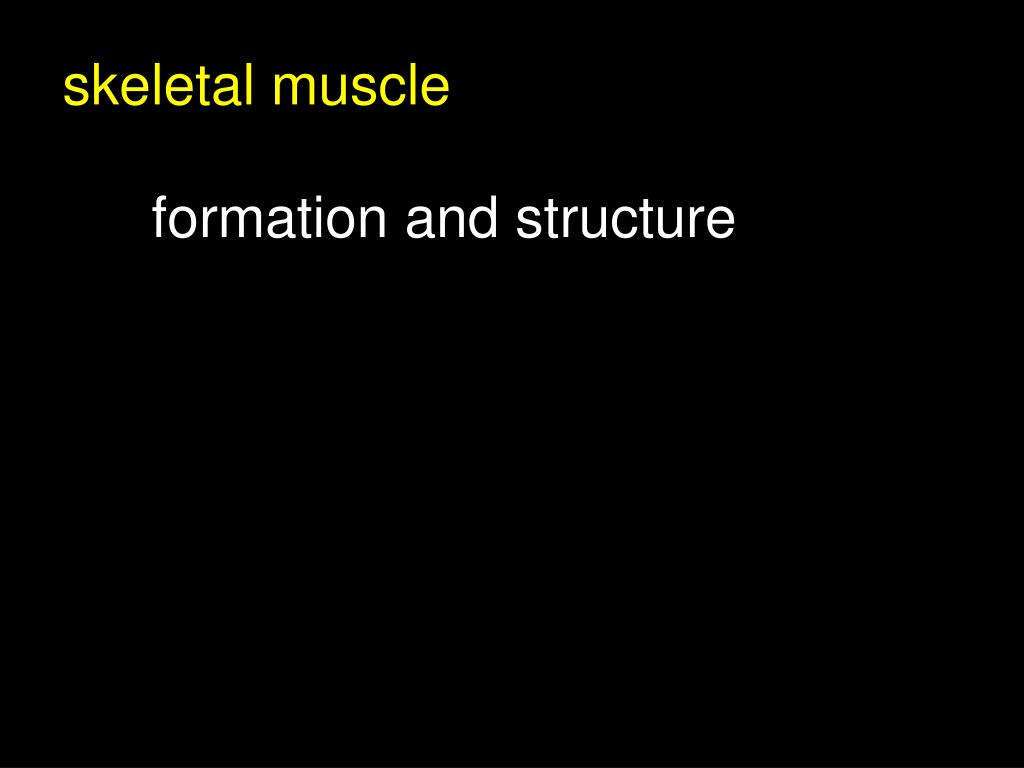 skeletal muscle

formation and structure